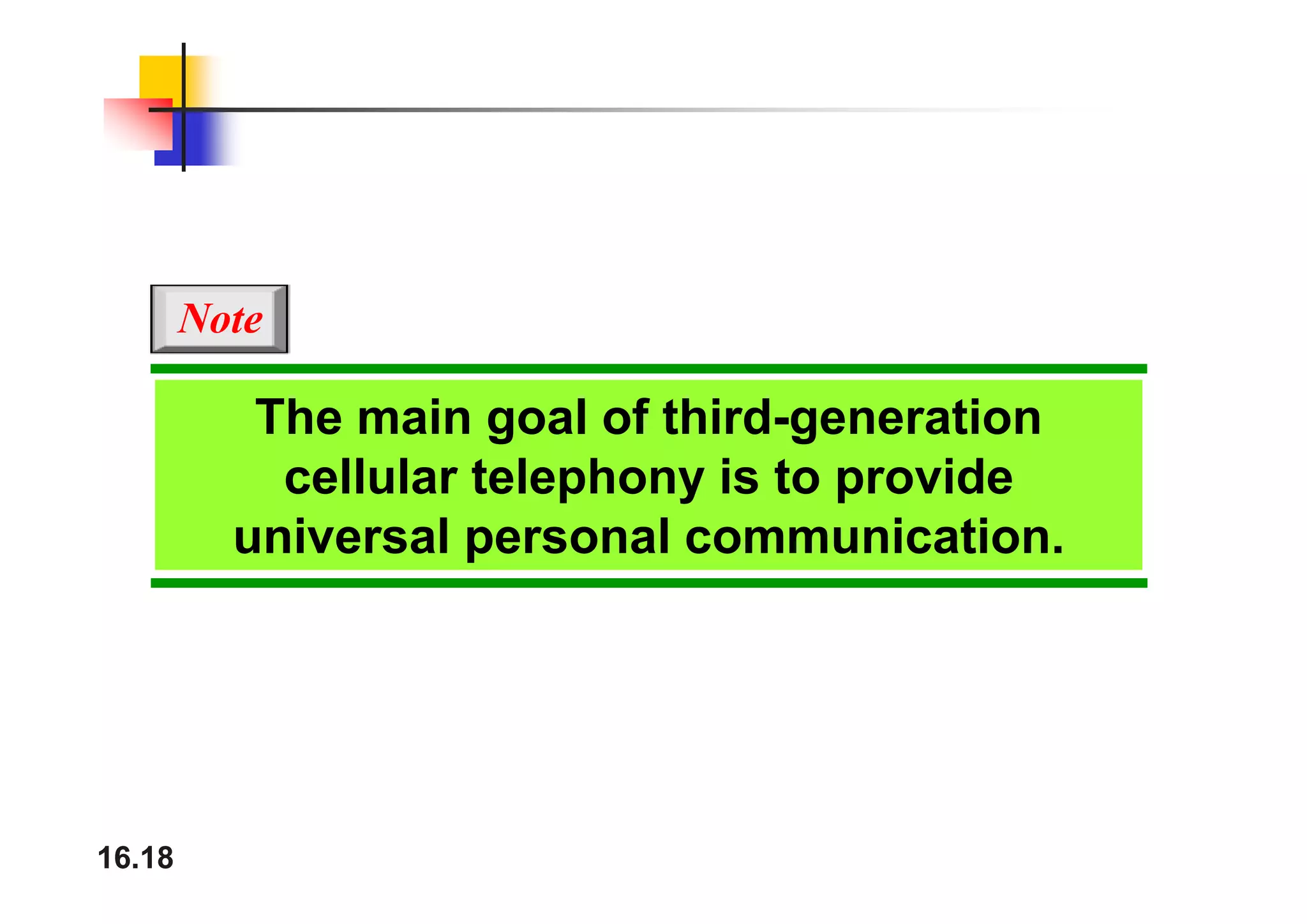 Note

The main goal of third-generation cellular telephony is to provide universal personal communication.

16.18